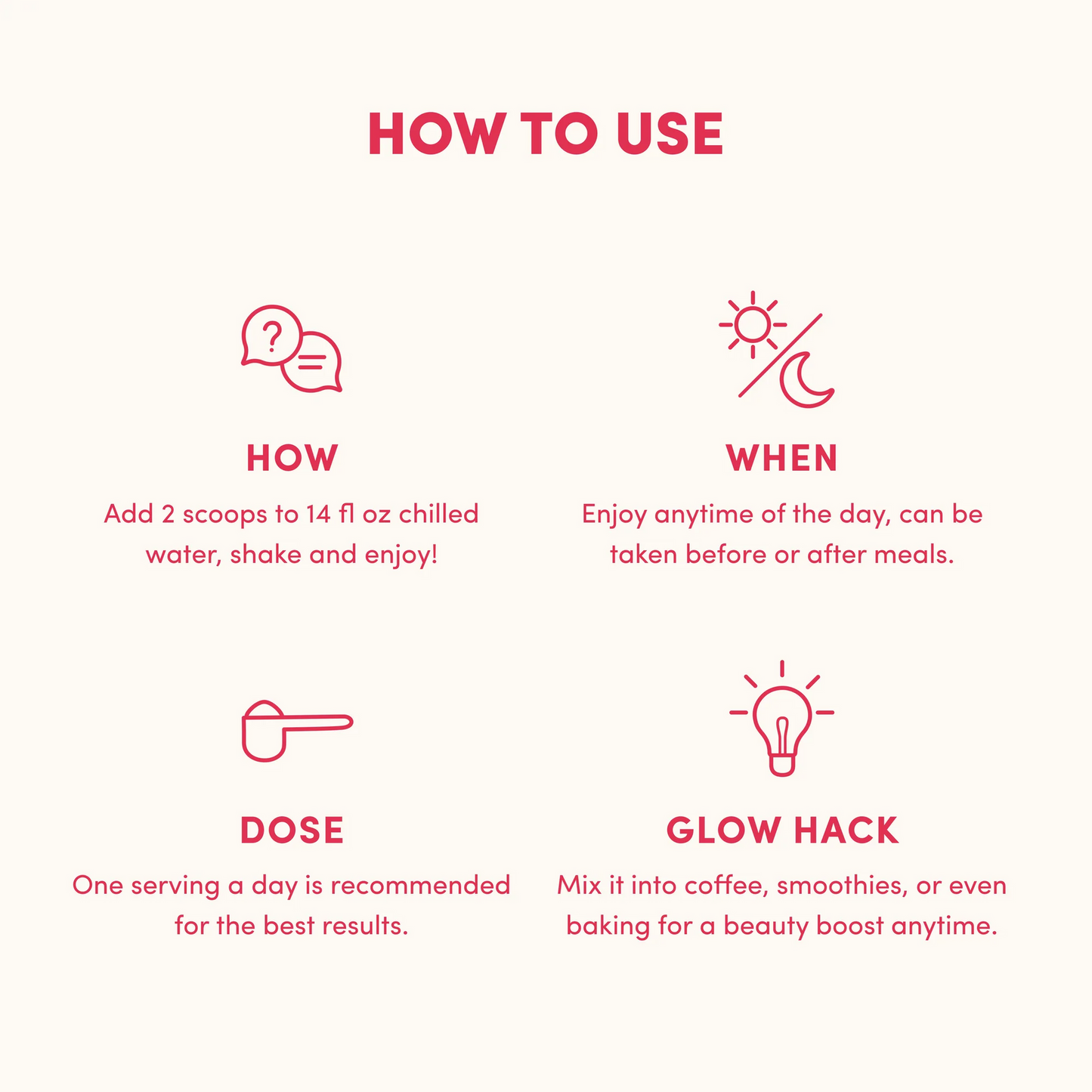 HOW TO USE

HOW

Add 2 scoops to 14 fl oz chilled water, shake and enjoy!

WHEN

Enjoy anytime of the day, can be taken before or after meals.

DOSE

One serving a day is recommended for the best results.

GLOW HACK

Mix it into coffee, smoothies, or even baking for a beauty boost anytime.